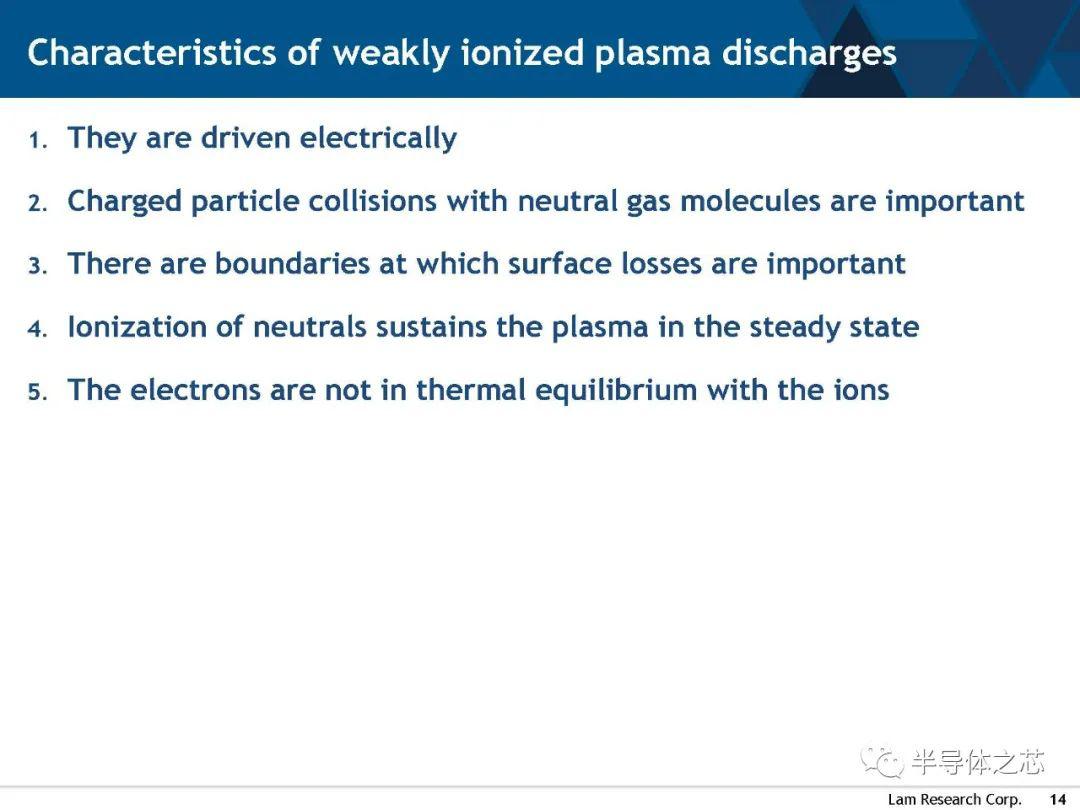 Characteristics of weakly ionized plasma discharges

1. They are driven electrically

2. Charged particle collisions with neutral gas molecules are important

3. There are boundaries at which surface losses are important

4. Ionization of neutrals sustains the plasma in the steady state

5. The electrons are not in thermal equilibrium with the ions

半导体之芯

Lam Research Corp. 14